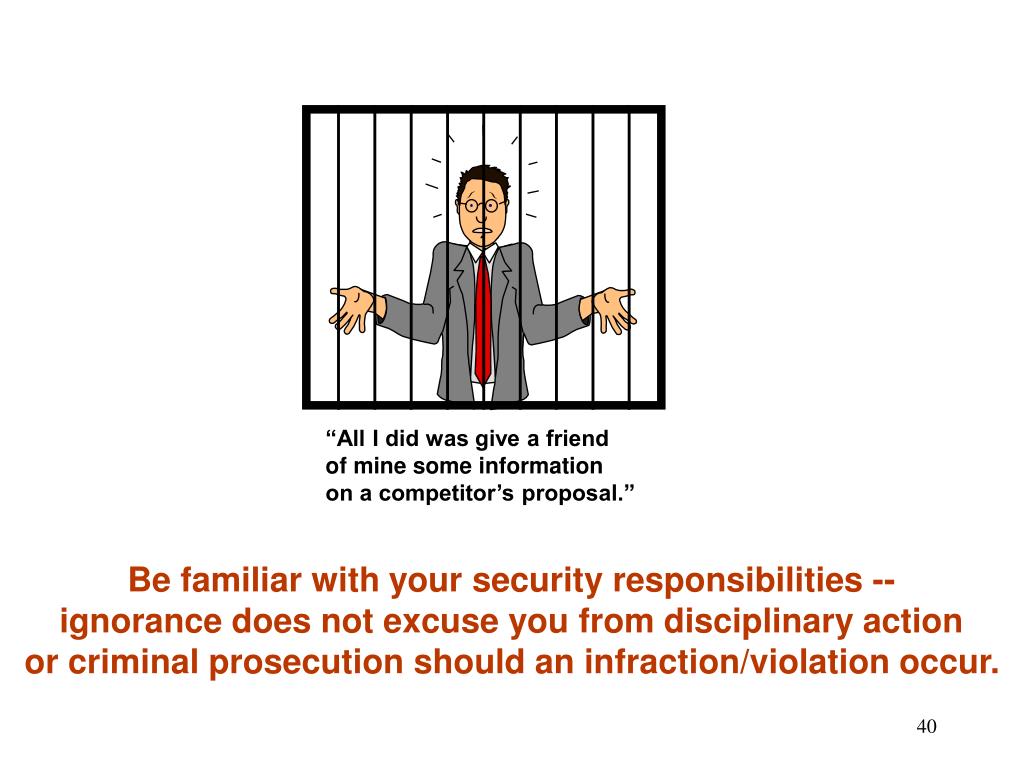 “All I did was give a friend of mine some information on a competitor’s proposal.”

Be familiar with your security responsibilities -- ignorance does not excuse you from disciplinary action or criminal prosecution should an infraction/violation occur.

40